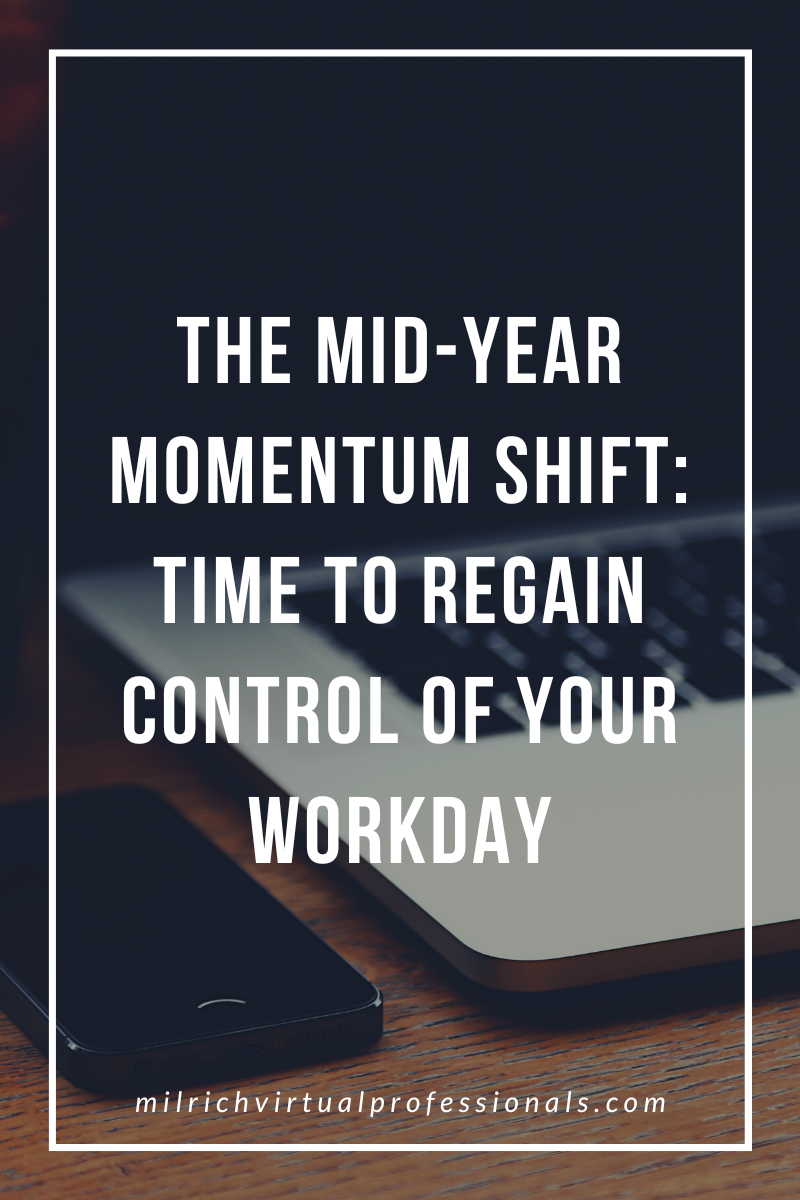 THE MID-YEAR MOMENTUM SHIFT: TIME TO REGAIN CONTROL OF YOUR WORKDAY

milrichvirtualprofessionals.com